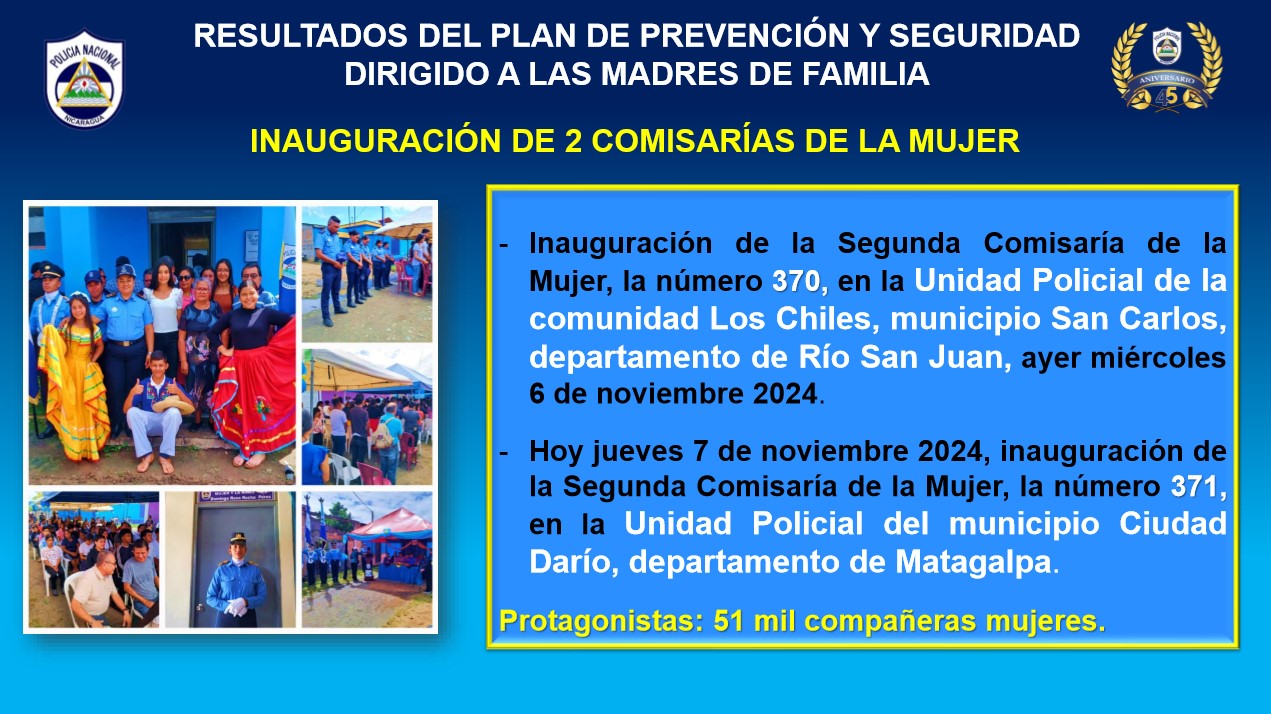 POLICIA NACIONAL
NICARAGUA

RESULTADOS DEL PLAN DE PREVENCIÓN Y SEGURIDAD DIRIGIDO A LAS MADRES DE FAMILIA

ANIVERSARIO
45

INAUGURACIÓN DE 2 COMISARÍAS DE LA MUJER

- Inauguración de la Segunda Comisaría de la Mujer, la número 370, en la Unidad Policial de la comunidad Los Chiles, municipio San Carlos, departamento de Río San Juan, ayer miércoles 6 de noviembre 2024.

- Hoy jueves 7 de noviembre 2024, inauguración de la Segunda Comisaría de la Mujer, la número 371, en la Unidad Policial del municipio Ciudad Darío, departamento de Matagalpa.

Protagonistas: 51 mil compañeras mujeres.